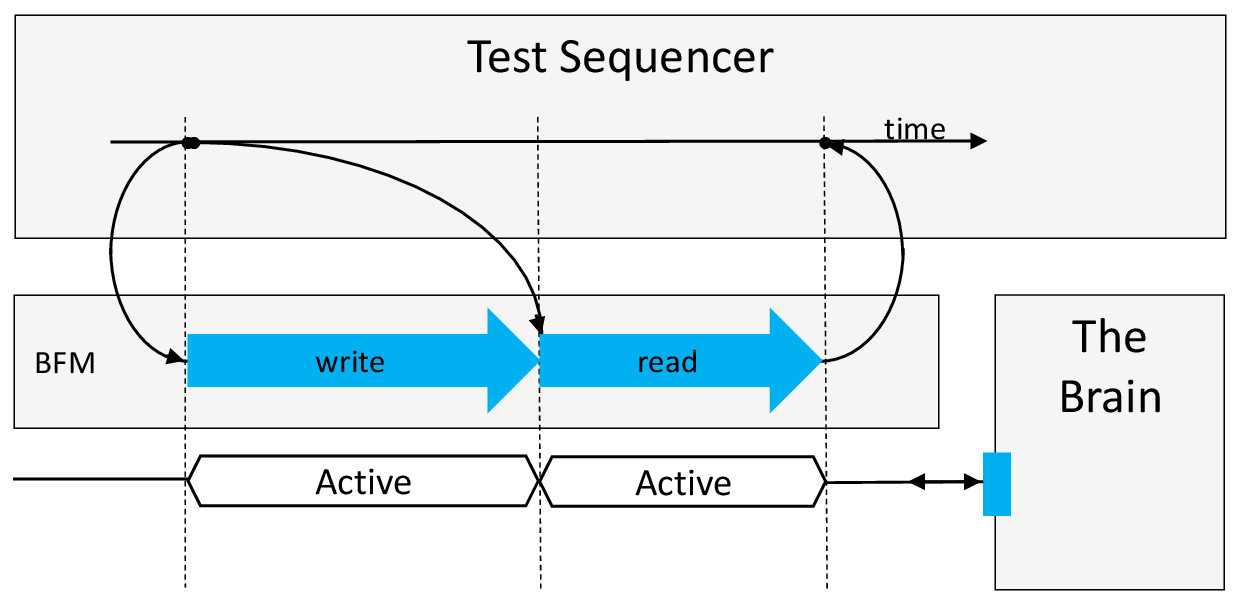 Test Sequencer

time

BFM

write

read

The Brain

Active

Active